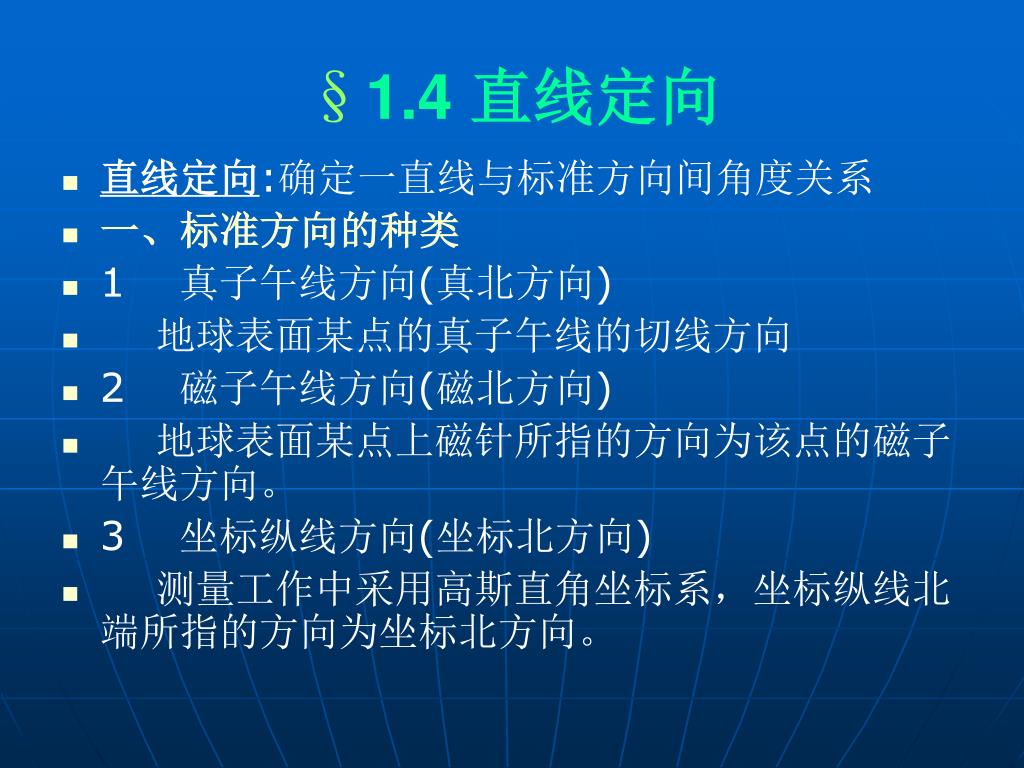 §1.4 直线定向

直线定向:确定一直线与标准方向间角度关系

一、标准方向的种类

1 真子午线方向(真北方向)

地球表面某点的真子午线的切线方向

2 磁子午线方向(磁北方向)

地球表面某点上磁针所指的方向为该点的磁子午线方向。

3 坐标纵线方向(坐标北方向)

测量工作中采用高斯直角坐标系，坐标纵线北端所指的方向为坐标北方向。